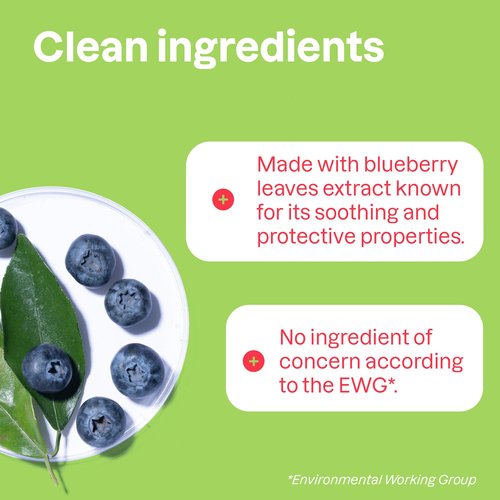 Clean ingredients

+ Made with blueberry leaves extract known for its soothing and protective properties.

+ No ingredient of concern according to the EWG*.

*Environmental Working Group